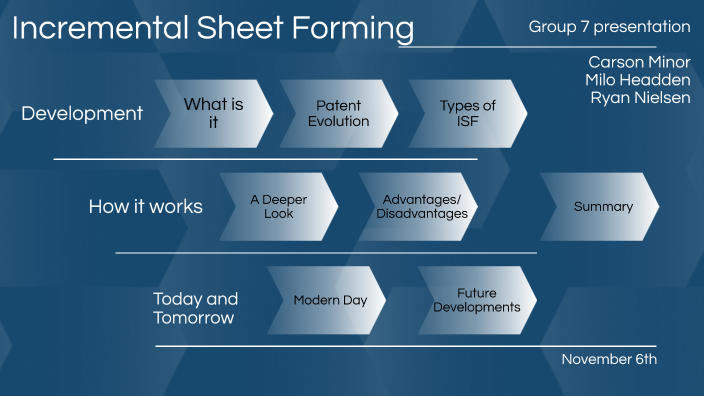 Incremental Sheet Forming

Group 7 presentation

Carson Minor
Milo Headden
Ryan Nielsen

Development

What is it

Patent Evolution

Types of ISF

How it works

A Deeper Look

Advantages/ Disadvantages

Summary

Today and Tomorrow

Modern Day

Future Developments

November 6th